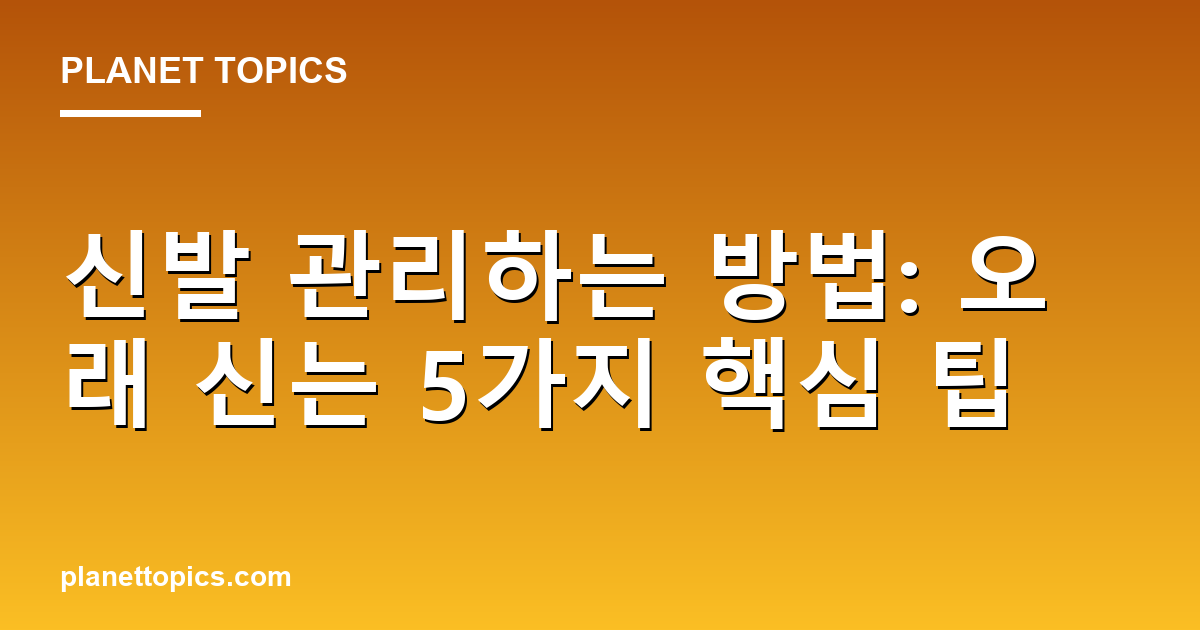 PLANET TOPICS

신발 관리하는 방법: 오래 신는 5가지 핵심 팁

planettopics.com